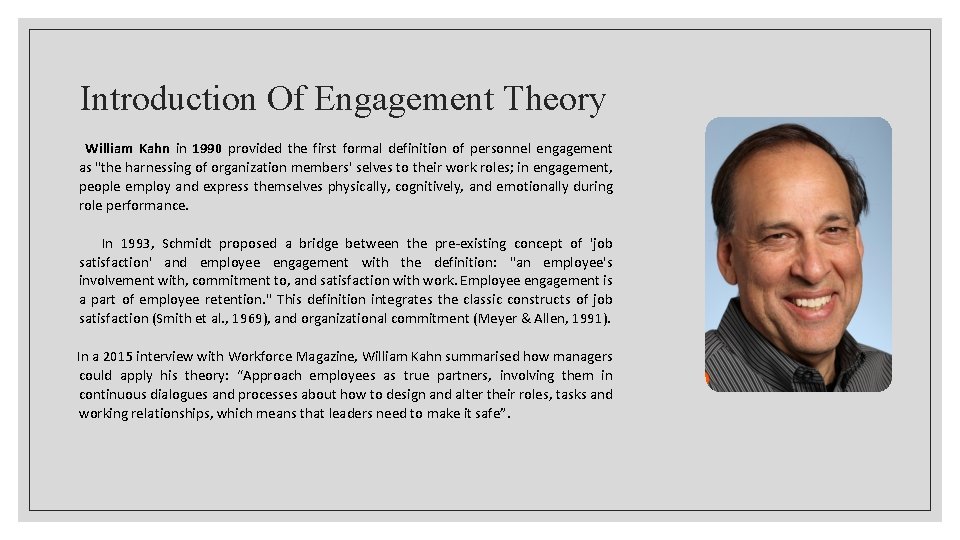 Introduction Of Engagement Theory

William Kahn in 1990 provided the first formal definition of personnel engagement as "the harnessing of organization members' selves to their work roles; in engagement, people employ and express themselves physically, cognitively, and emotionally during role performance.

In 1993, Schmidt proposed a bridge between the pre-existing concept of 'job satisfaction' and employee engagement with the definition: "an employee's involvement with, commitment to, and satisfaction with work. Employee engagement is a part of employee retention." This definition integrates the classic constructs of job satisfaction (Smith et al., 1969), and organizational commitment (Meyer & Allen, 1991).

In a 2015 interview with Workforce Magazine, William Kahn summarised how managers could apply his theory: "Approach employees as true partners, involving them in continuous dialogues and processes about how to design and alter their roles, tasks and working relationships, which means that leaders need to make it safe".